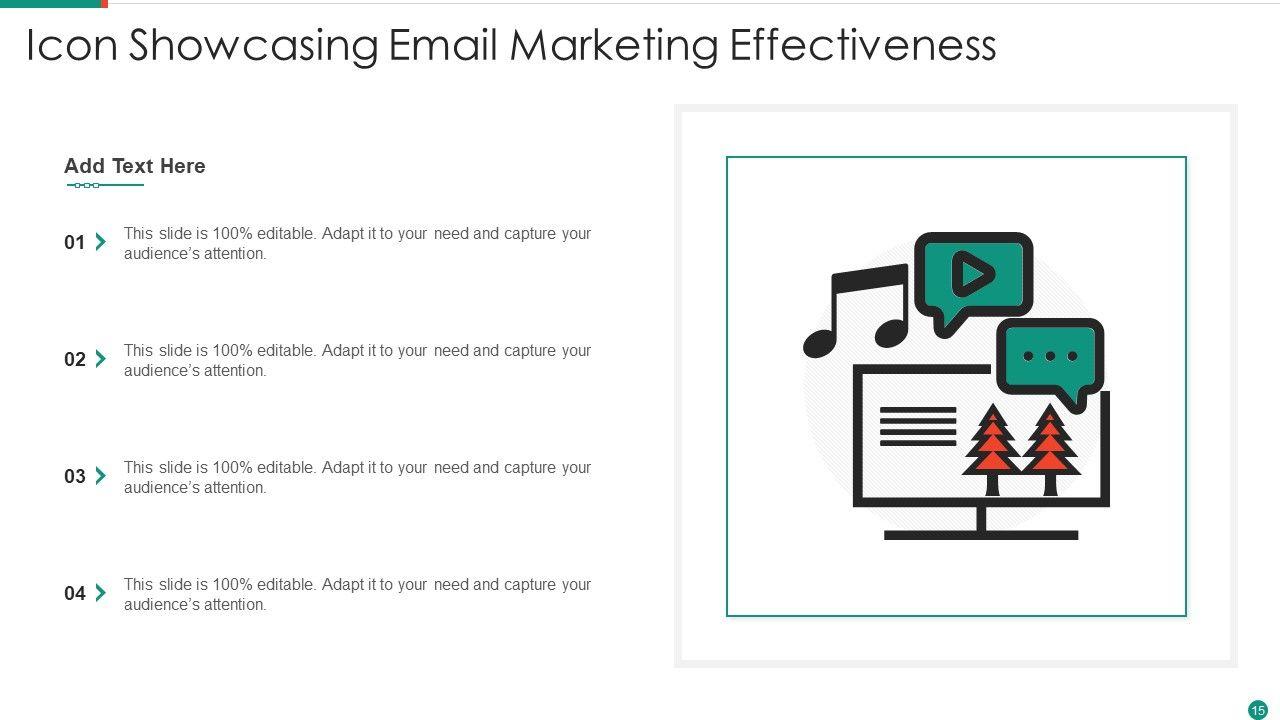 Icon Showcasing Email Marketing Effectiveness

Add Text Here

01 This slide is 100% editable. Adapt it to your need and capture your audience's attention.

02 This slide is 100% editable. Adapt it to your need and capture your audience's attention.

03 This slide is 100% editable. Adapt it to your need and capture your audience's attention.

04 This slide is 100% editable. Adapt it to your need and capture your audience's attention.

15